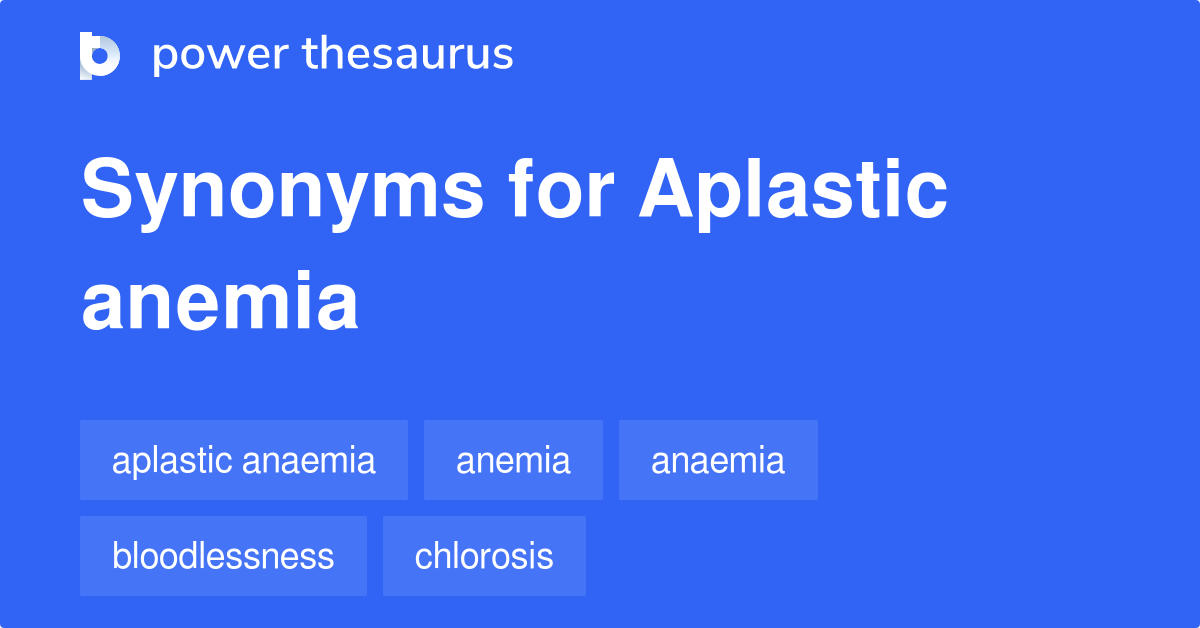 power thesaurus

Synonyms for Aplastic anemia

aplastic anaemia
anemia
anaemia
bloodlessness
chlorosis